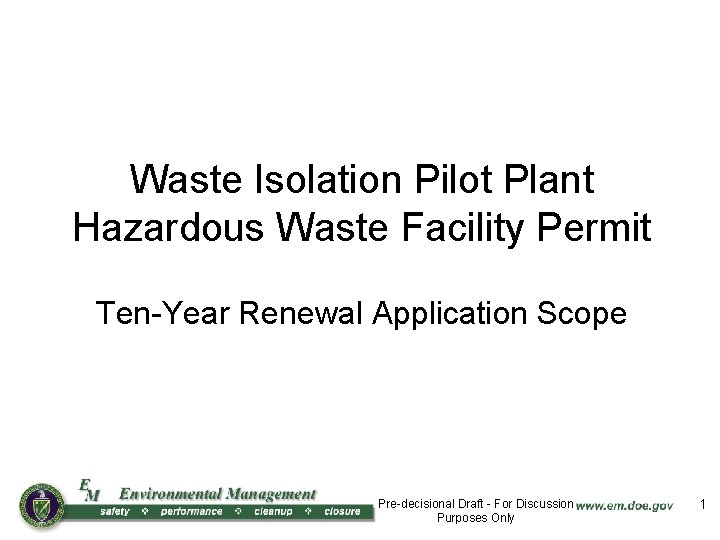 Waste Isolation Pilot Plant
Hazardous Waste Facility Permit

Ten-Year Renewal Application Scope

EM Environmental Management
safety ❖ performance ❖ cleanup ❖ closure

Pre-decisional Draft - For Discussion Purposes Only

www.em.doe.gov

1